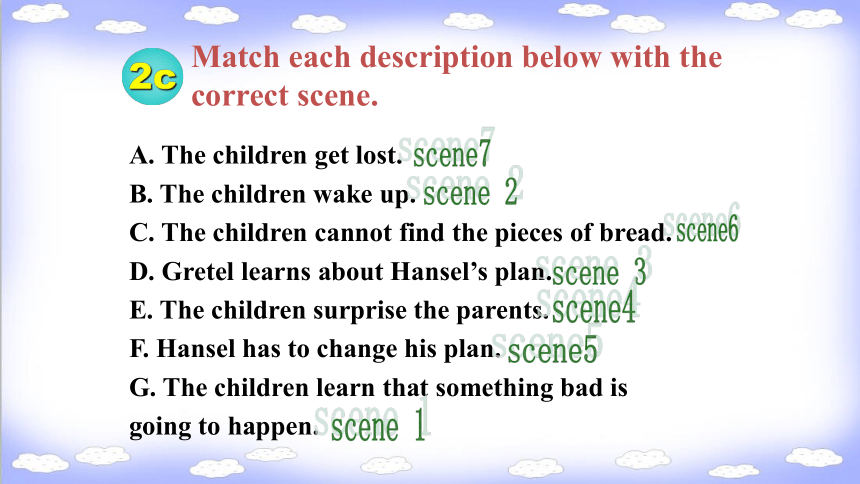 2c Match each description below with the correct scene.

A. The children get lost. scene7
B. The children wake up. scene 2
C. The children cannot find the pieces of bread. scene6
D. Gretel learns about Hansel's plan. scene 3
E. The children surprise the parents. scene4
F. Hansel has to change his plan. scene5
G. The children learn that something bad is going to happen. scene 1